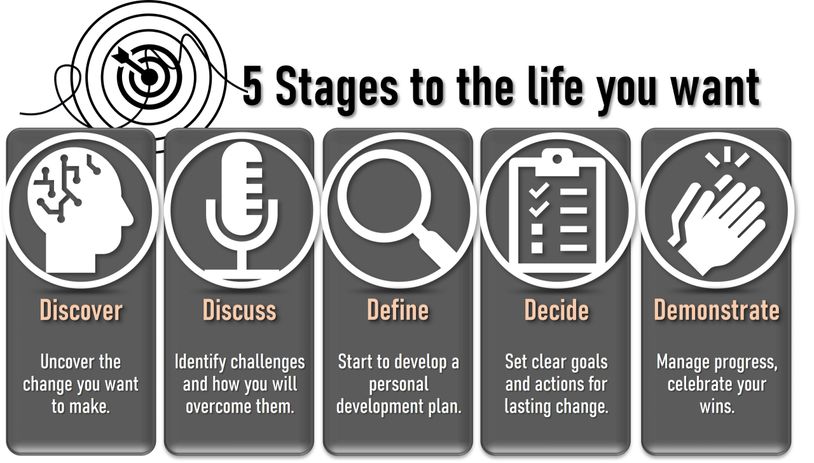 5 Stages to the life you want

Discover

Uncover the change you want to make.

Discuss

Identify challenges and how you will overcome them.

Define

Start to develop a personal development plan.

Decide

Set clear goals and actions for lasting change.

Demonstrate

Manage progress, celebrate your wins.